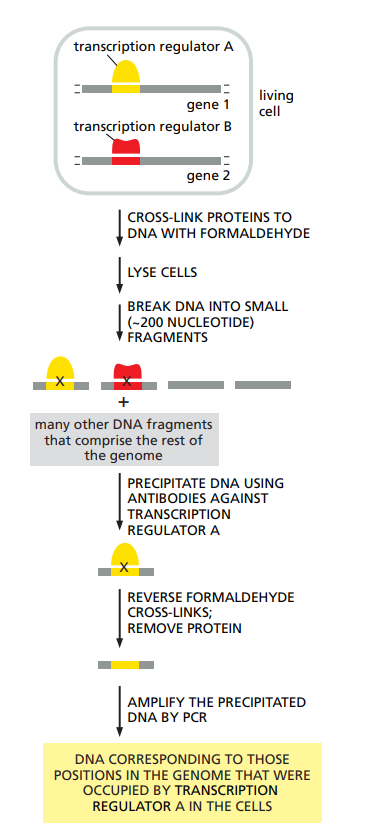 transcription regulator A

gene 1

living cell

transcription regulator B

gene 2

CROSS-LINK PROTEINS TO DNA WITH FORMALDEHYDE

LYSE CELLS

BREAK DNA INTO SMALL (~200 NUCLEOTIDE) FRAGMENTS

X

X

+

many other DNA fragments that comprise the rest of the genome

PRECIPITATE DNA USING ANTIBODIES AGAINST TRANSCRIPTION REGULATOR A

X

REVERSE FORMALDEHYDE CROSS-LINKS; REMOVE PROTEIN

AMPLIFY THE PRECIPITATED DNA BY PCR

DNA CORRESPONDING TO THOSE POSITIONS IN THE GENOME THAT WERE OCCUPIED BY TRANSCRIPTION REGULATOR A IN THE CELLS